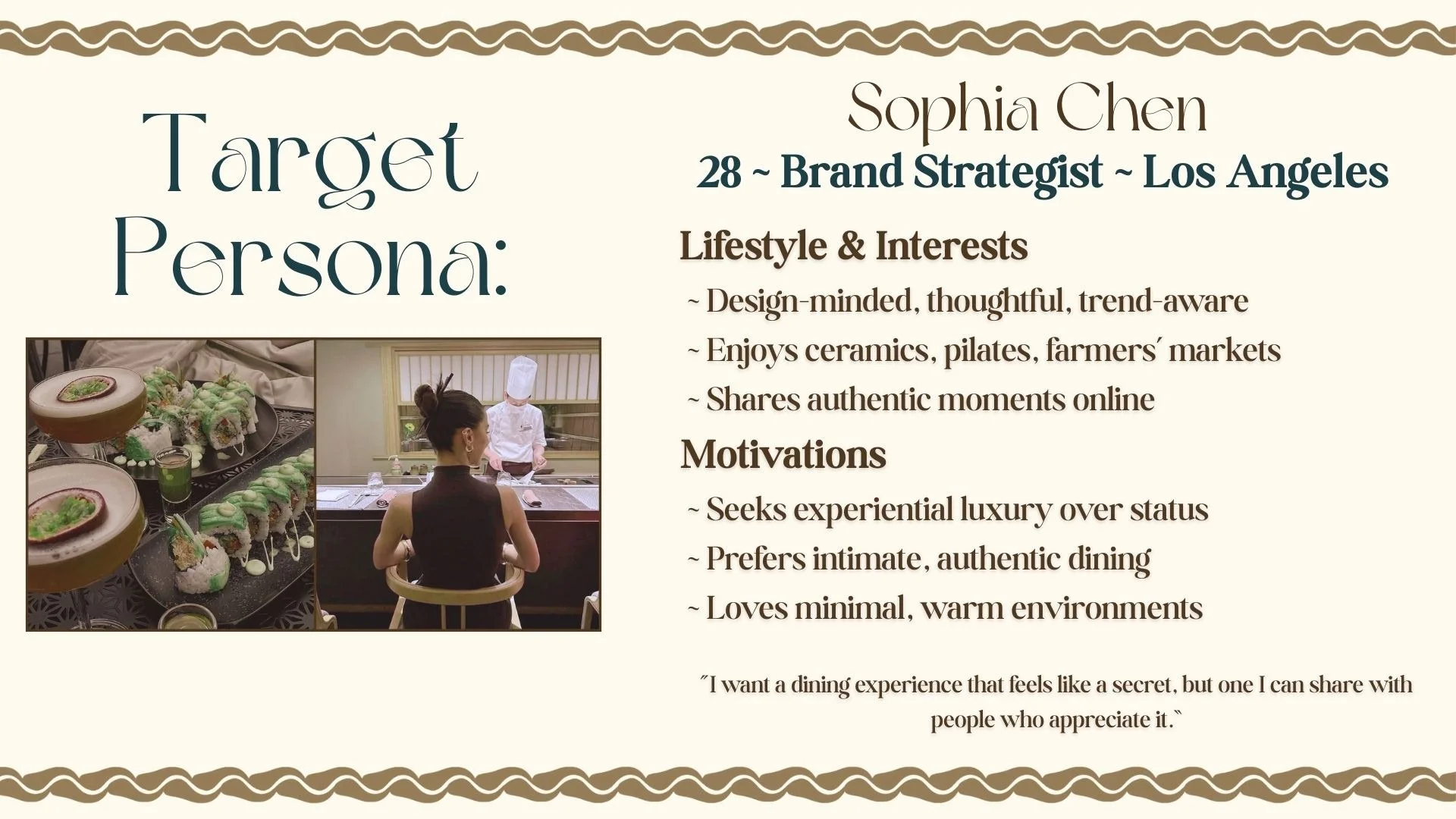 Target Persona:

Sophia Chen
28 ~ Brand Strategist ~ Los Angeles

Lifestyle & Interests
~ Design-minded, thoughtful, trend-aware
~ Enjoys ceramics, pilates, farmers' markets
~ Shares authentic moments online

Motivations
~ Seeks experiential luxury over status
~ Prefers intimate, authentic dining
~ Loves minimal, warm environments

"I want a dining experience that feels like a secret, but one I can share with people who appreciate it."